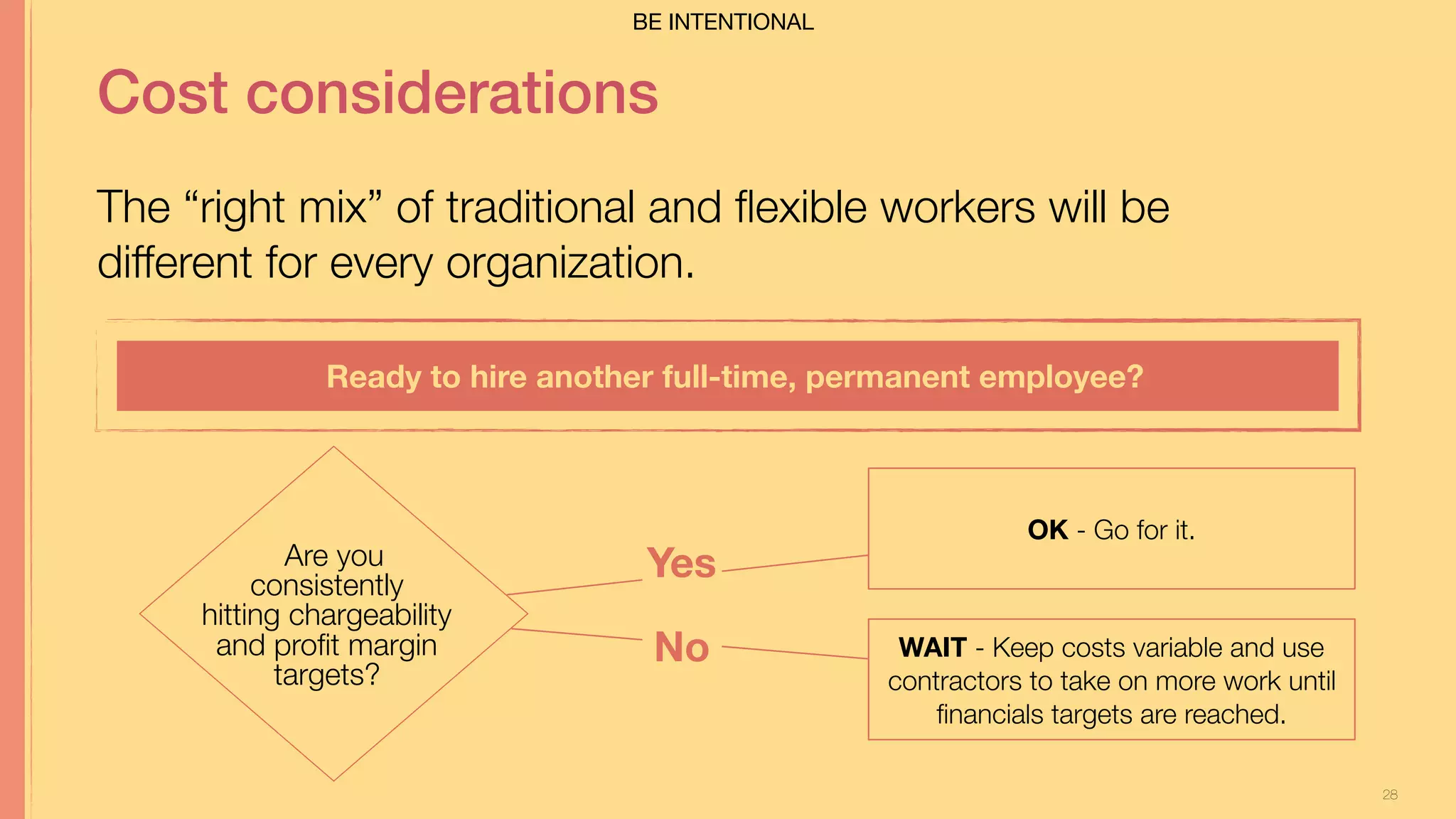 BE INTENTIONAL

Cost considerations

The “right mix” of traditional and flexible workers will be different for every organization.

Ready to hire another full-time, permanent employee?

Are you consistently hitting chargeability and profit margin targets?

Yes

No

OK - Go for it.

WAIT - Keep costs variable and use contractors to take on more work until financials targets are reached.

28